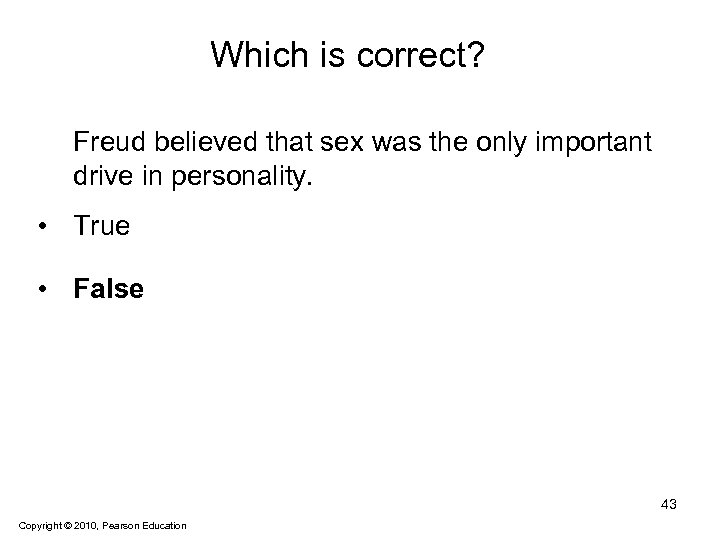 Which is correct?

Freud believed that sex was the only important drive in personality.

• True

• False

43

Copyright © 2010, Pearson Education